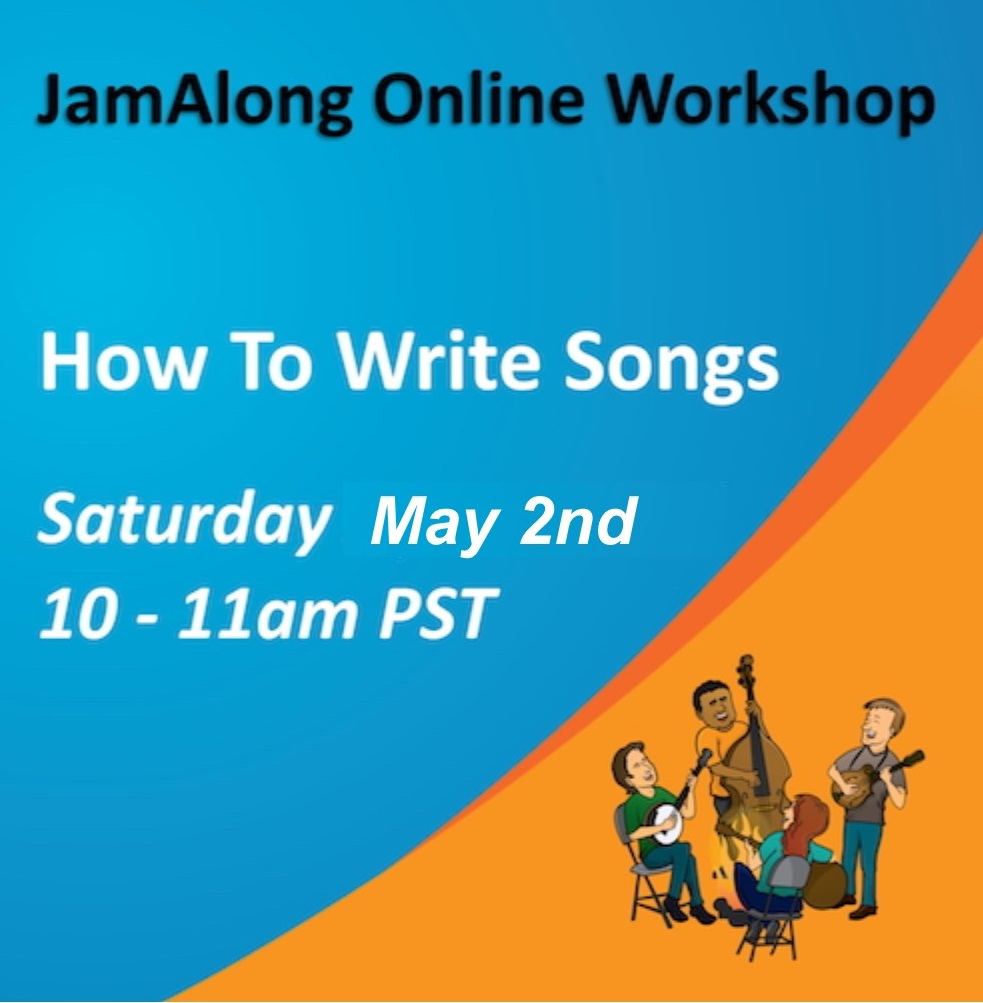 JamAlong Online Workshop

How To Write Songs

Saturday May 2nd
10 - 11am PST